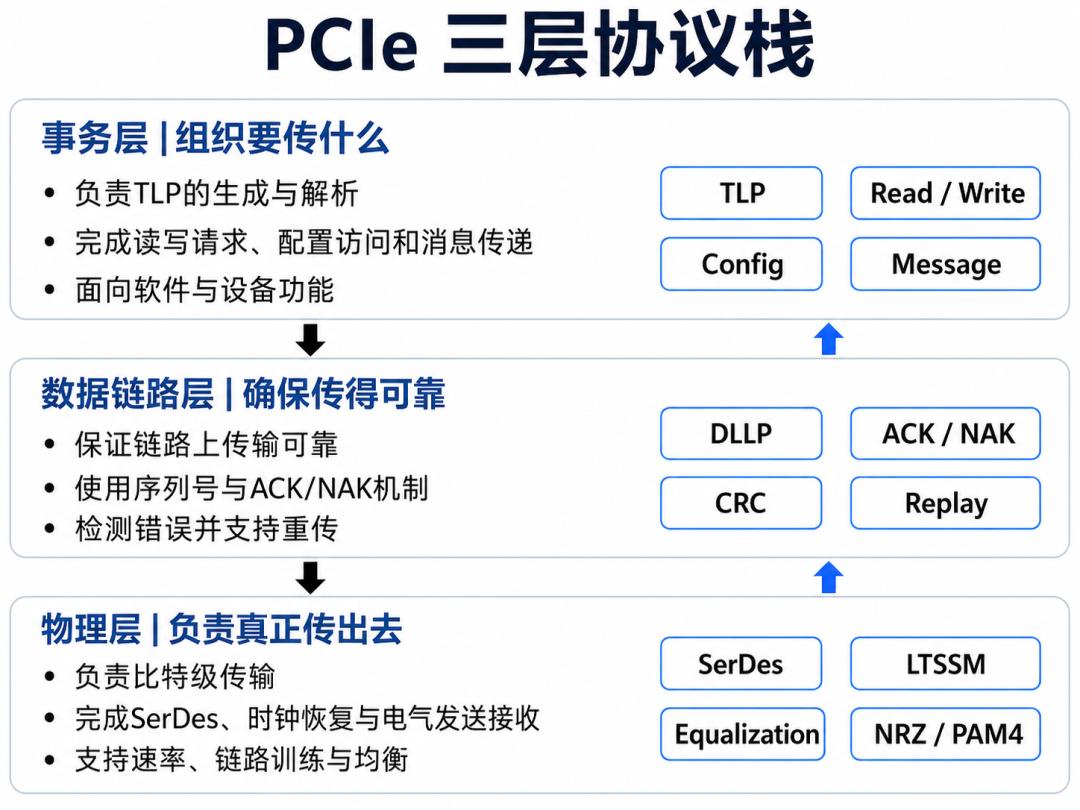 PCIe 三层协议栈

事务层 | 组织要传什么

• 负责TLP的生成与解析
• 完成读写请求、配置访问和消息传递
• 面向软件与设备功能

TLP
Read / Write
Config
Message

数据链路层 | 确保传得可靠

• 保证链路上传输可靠
• 使用序列号与ACK/NAK机制
• 检测错误并支持重传

DLLP
ACK / NAK
CRC
Replay

物理层 | 负责真正传出去

• 负责比特级传输
• 完成SerDes、时钟恢复与电气发送接收
• 支持速率、链路训练与均衡

SerDes
LTSSM
Equalization
NRZ / PAM4